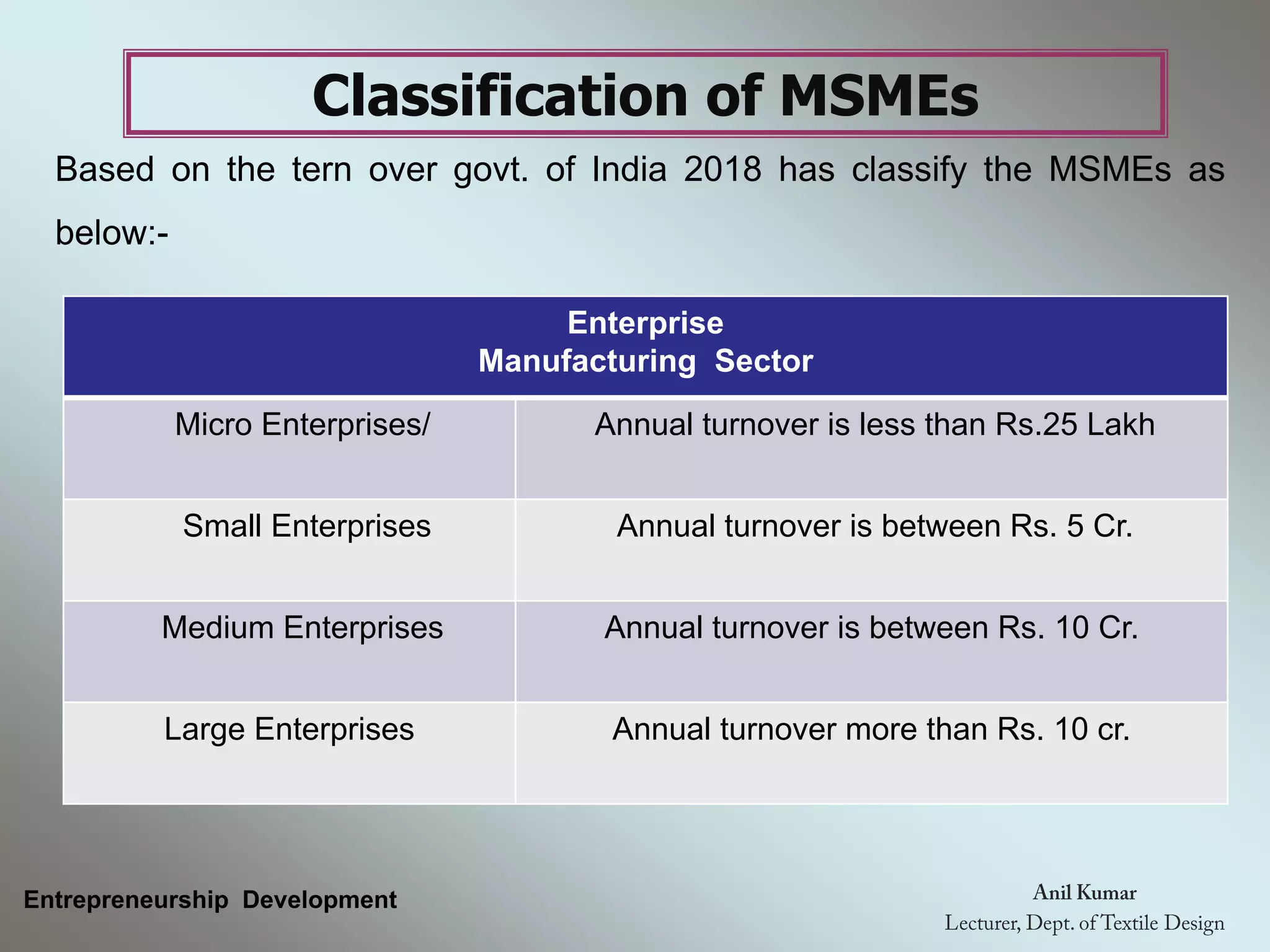 Classification of MSMEs

Based on the tern over govt. of India 2018 has classify the MSMEs as below:-

| Enterprise Manufacturing Sector | |
|---|---|
| Micro Enterprises/ | Annual turnover is less than Rs.25 Lakh |
| Small Enterprises | Annual turnover is between Rs. 5 Cr. |
| Medium Enterprises | Annual turnover is between Rs. 10 Cr. |
| Large Enterprises | Annual turnover more than Rs. 10 cr. |

Entrepreneurship Development

Anil Kumar
Lecturer, Dept. of Textile Design